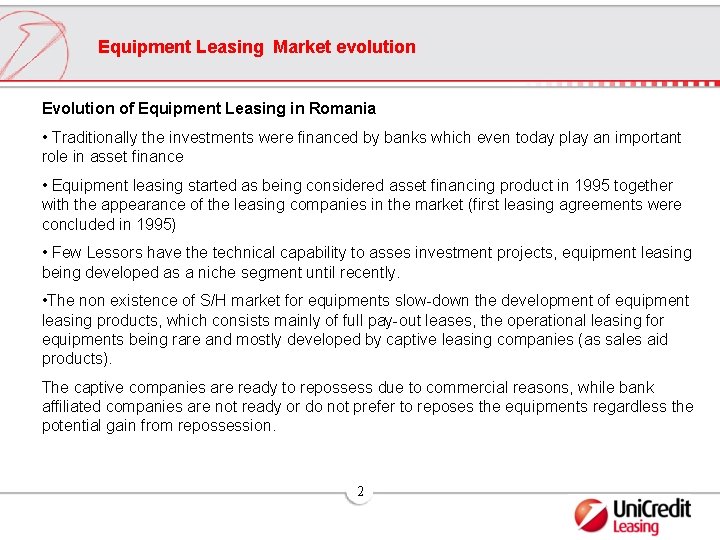 Equipment Leasing  Market evolution

Evolution of Equipment Leasing in Romania

• Traditionally the investments were financed by banks which even today play an important role in asset finance

• Equipment leasing started as being considered asset financing product in 1995 together with the appearance of the leasing companies in the market (first leasing agreements were concluded in 1995)

• Few Lessors have the technical capability to asses investment projects, equipment leasing being developed as a niche segment until recently.

•The non existence of S/H market for equipments slow-down the development of equipment leasing products, which consists mainly of full pay-out leases, the operational leasing for equipments being rare and mostly developed by captive leasing companies (as sales aid products).

The captive companies are ready to repossess due to commercial reasons, while bank affiliated companies are not ready or do not prefer to reposes the equipments regardless the potential gain from repossession.

2

UniCredit
Leasing